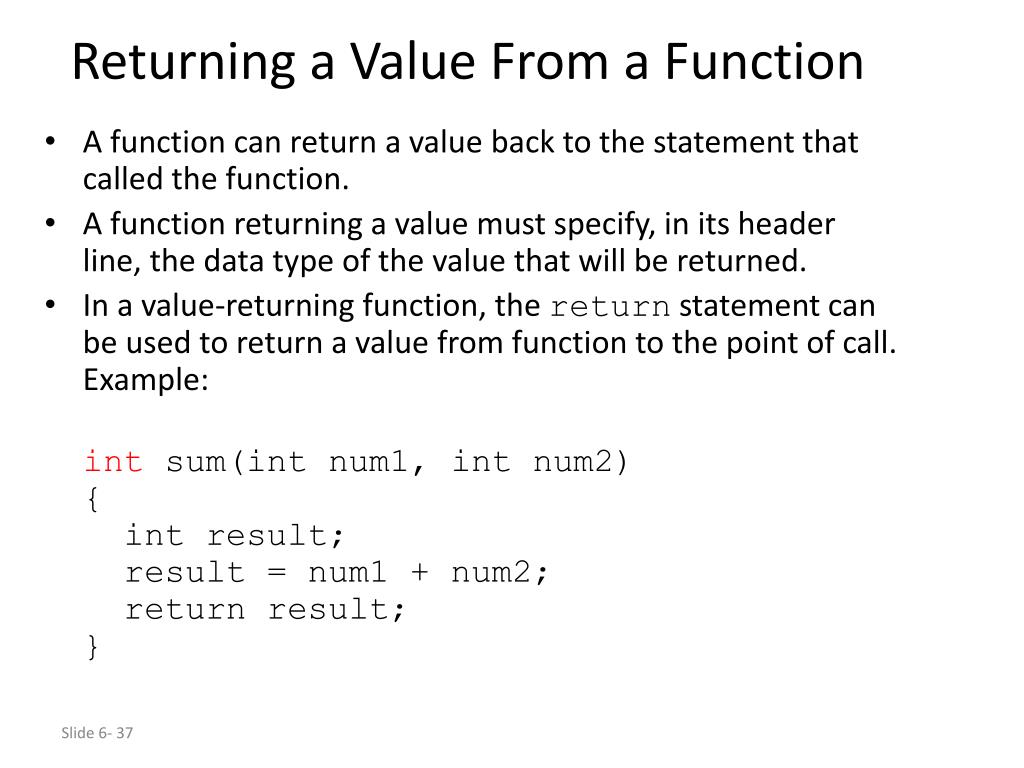 Returning a Value From a Function

• A function can return a value back to the statement that called the function.
• A function returning a value must specify, in its header line, the data type of the value that will be returned.
• In a value-returning function, the return statement can be used to return a value from function to the point of call. Example:

int sum(int num1, int num2)
{
  int result;
  result = num1 + num2;
  return result;
}

Slide 6- 37